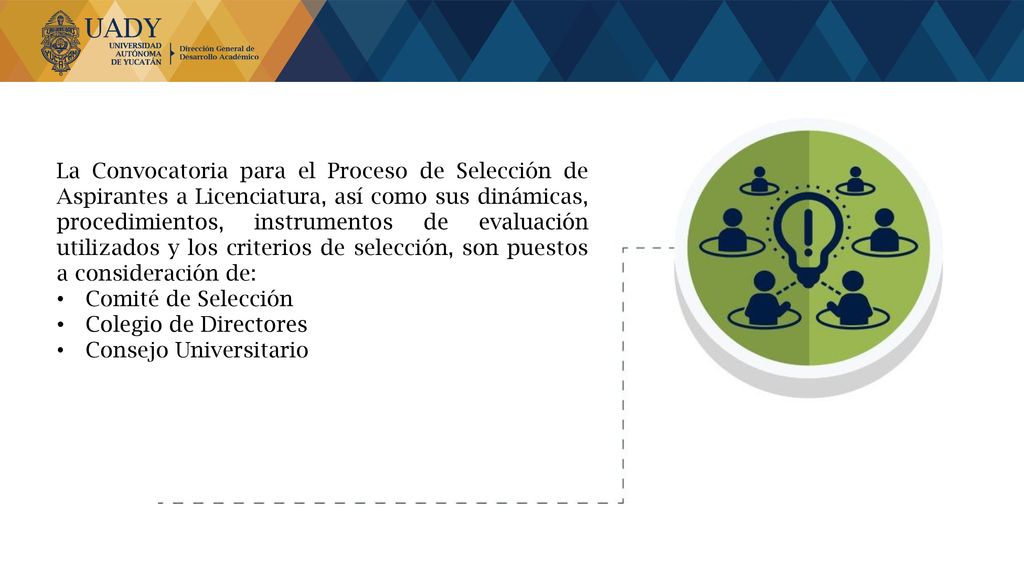 UADY
UNIVERSIDAD AUTÓNOMA DE YUCATÁN
Dirección General de Desarrollo Académico

La Convocatoria para el Proceso de Selección de Aspirantes a Licenciatura, así como sus dinámicas, procedimientos, instrumentos de evaluación utilizados y los criterios de selección, son puestos a consideración de:
• Comité de Selección
• Colegio de Directores
• Consejo Universitario